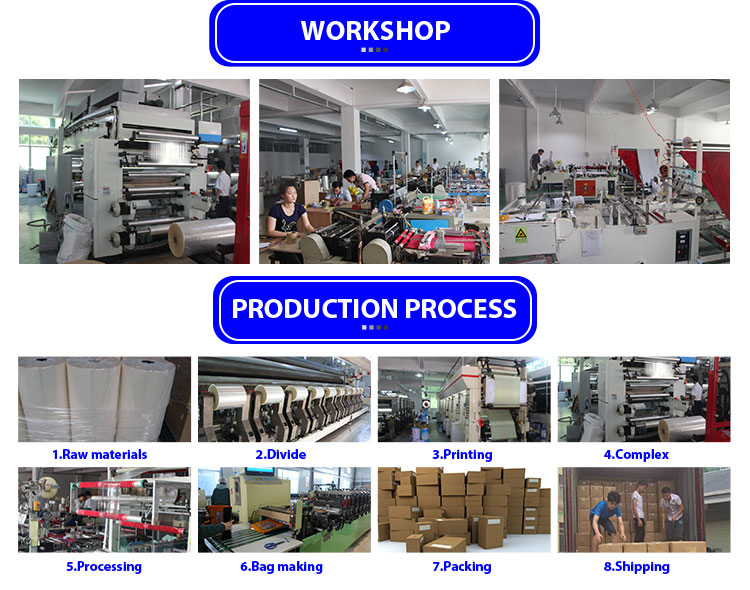 WORKSHOP

PRODUCTION PROCESS

1.Raw materials

2.Divide

3.Printing

4.Complex

5.Processing

6.Bag making

7.Packing

8.Shipping